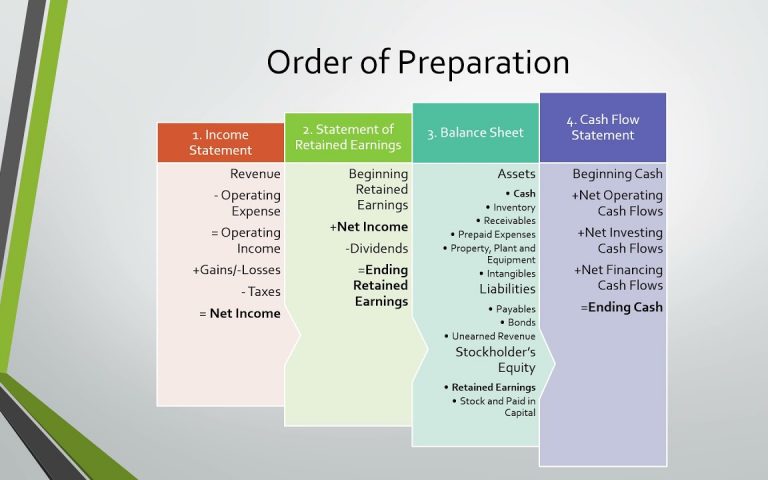 Order of Preparation

1. Income Statement

Revenue

- Operating Expense

= Operating Income

+Gains/-Losses

- Taxes

= Net Income

2. Statement of Retained Earnings

Beginning Retained Earnings

+Net Income

-Dividends

=Ending Retained Earnings

3. Balance Sheet

Assets

• Cash
• Inventory
• Receivables
• Prepaid Expenses
• Property, Plant and Equipment
• Intangibles

Liabilities

• Payables
• Bonds
• Unearned Revenue

Stockholder's Equity

• Retained Earnings
• Stock and Paid in Capital

4. Cash Flow Statement

Beginning Cash

+Net Operating Cash Flows

+Net Investing Cash Flows

+Net Financing Cash Flows

=Ending Cash